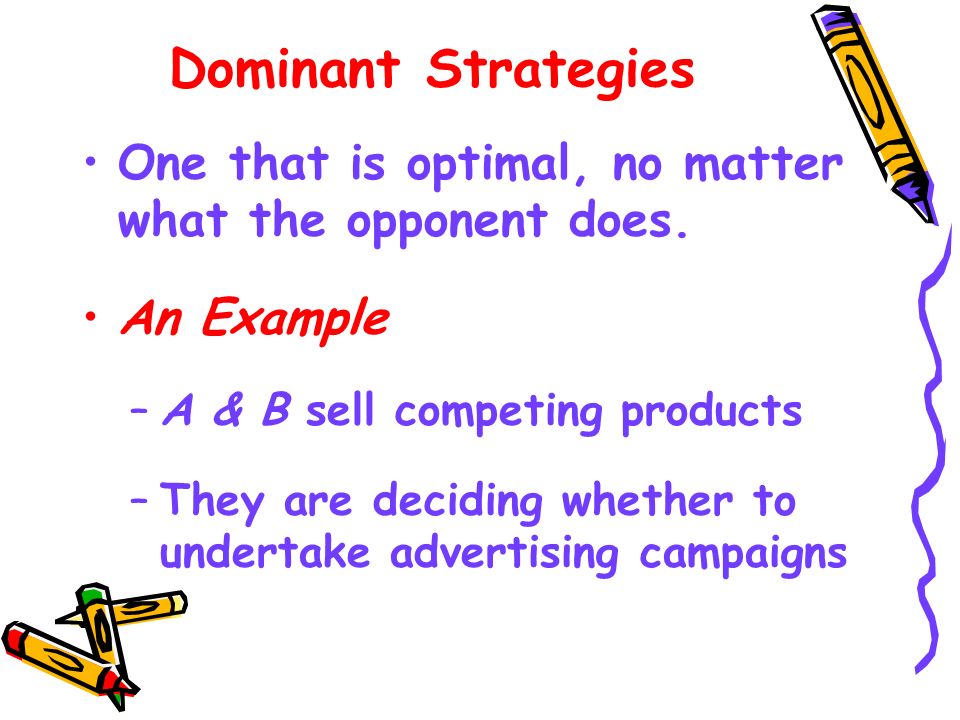 Dominant Strategies

• One that is optimal, no matter what the opponent does.

• An Example

– A & B sell competing products

– They are deciding whether to undertake advertising campaigns